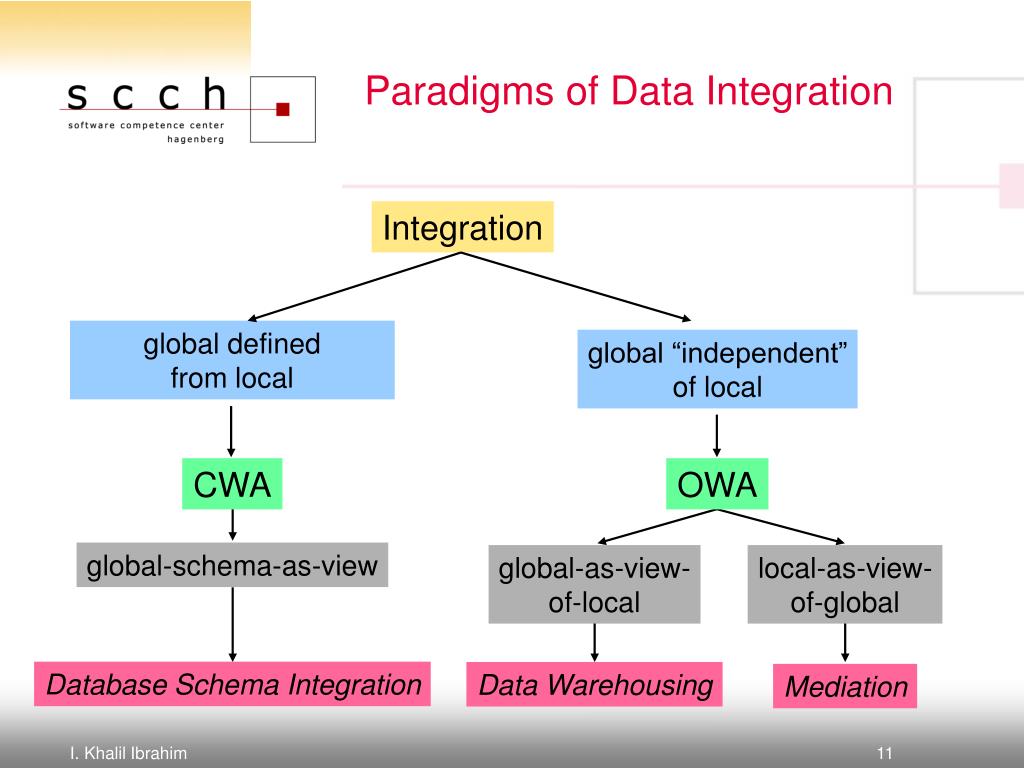 s c c h
software competence center
hagenberg

Paradigms of Data Integration

Integration

global defined from local

global “independent” of local

CWA

OWA

global-schema-as-view

global-as-view-of-local

local-as-view-of-global

Database Schema Integration

Data Warehousing

Mediation

I. Khalil Ibrahim

11